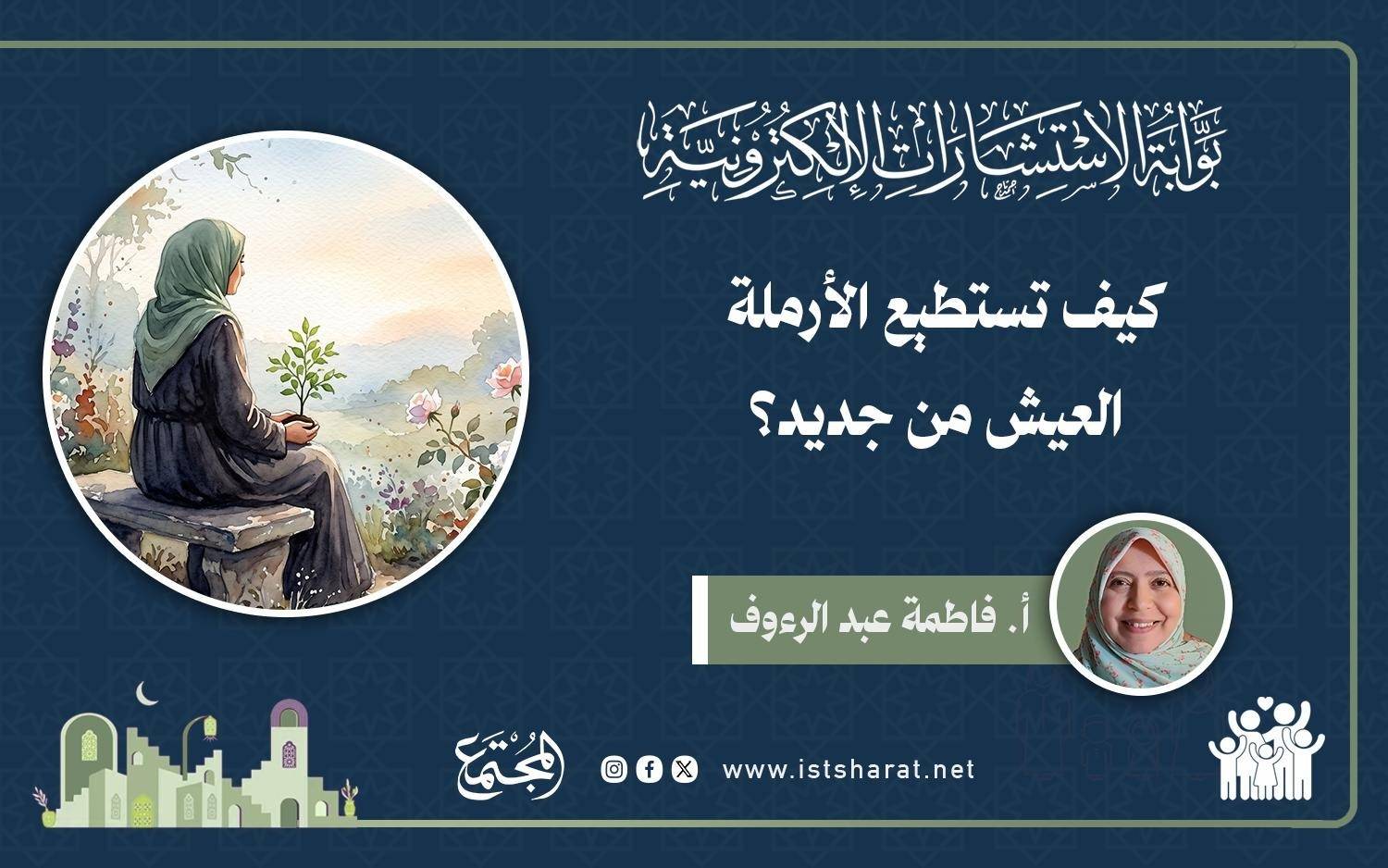 بوابة الاستشارات الإلكترونية

كيف تستطيع الأرملة العيش من جديد؟

أ. فاطمة عبد الرءوف

www.istsharat.net

المجتمع